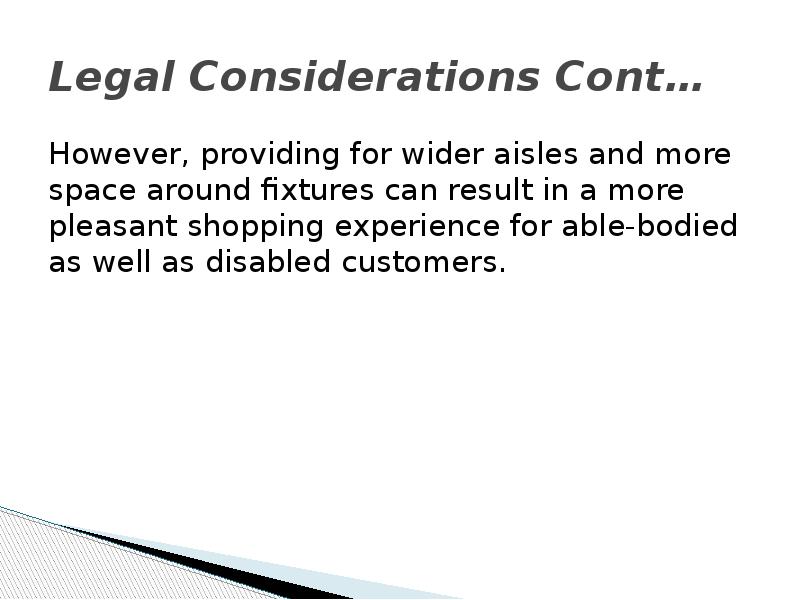 Legal Considerations Cont…

However, providing for wider aisles and more space around fixtures can result in a more pleasant shopping experience for able-bodied as well as disabled customers.